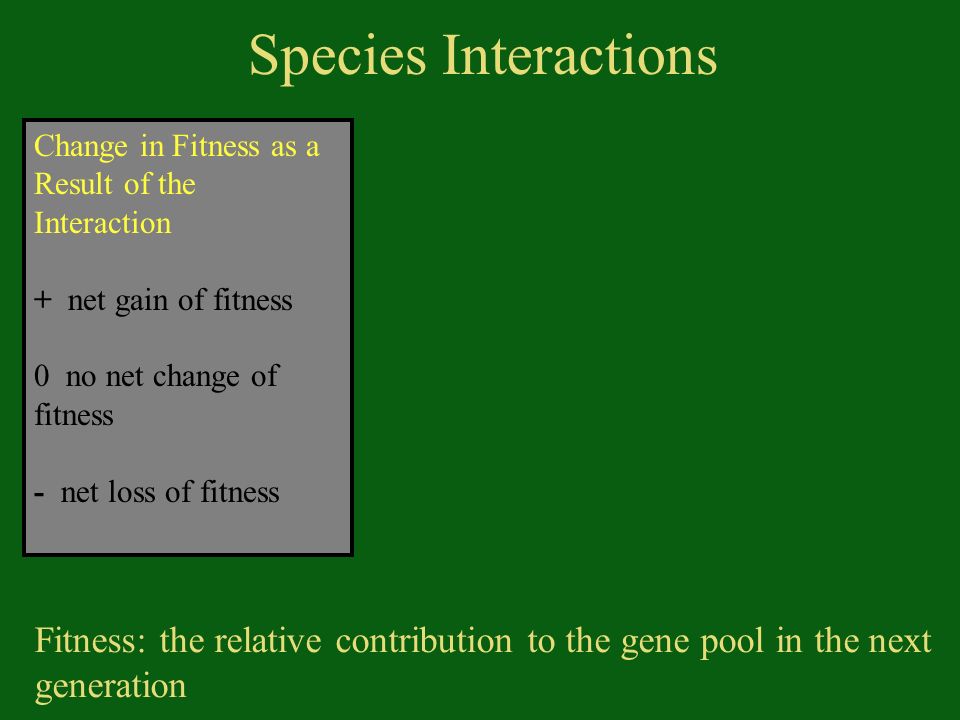 Species Interactions

Change in Fitness as a Result of the Interaction

+ net gain of fitness

0 no net change of fitness

- net loss of fitness

Fitness: the relative contribution to the gene pool in the next generation